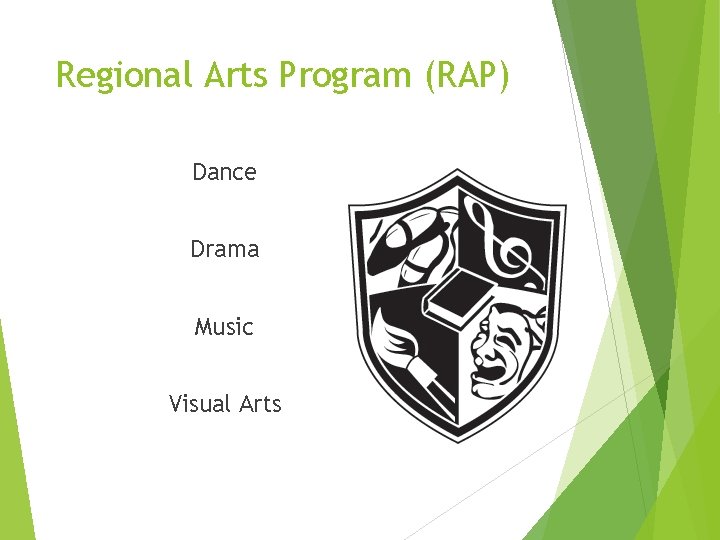 Regional Arts Program (RAP)

Dance

Drama

Music

Visual Arts